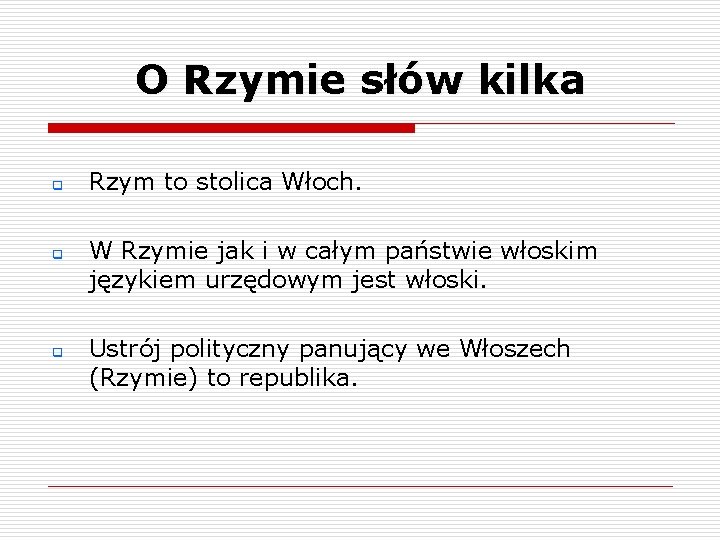 O Rzymie słów kilka

Rzym to stolica Włoch.

W Rzymie jak i w całym państwie włoskim językiem urzędowym jest włoski.

Ustrój polityczny panujący we Włoszech (Rzymie) to republika.